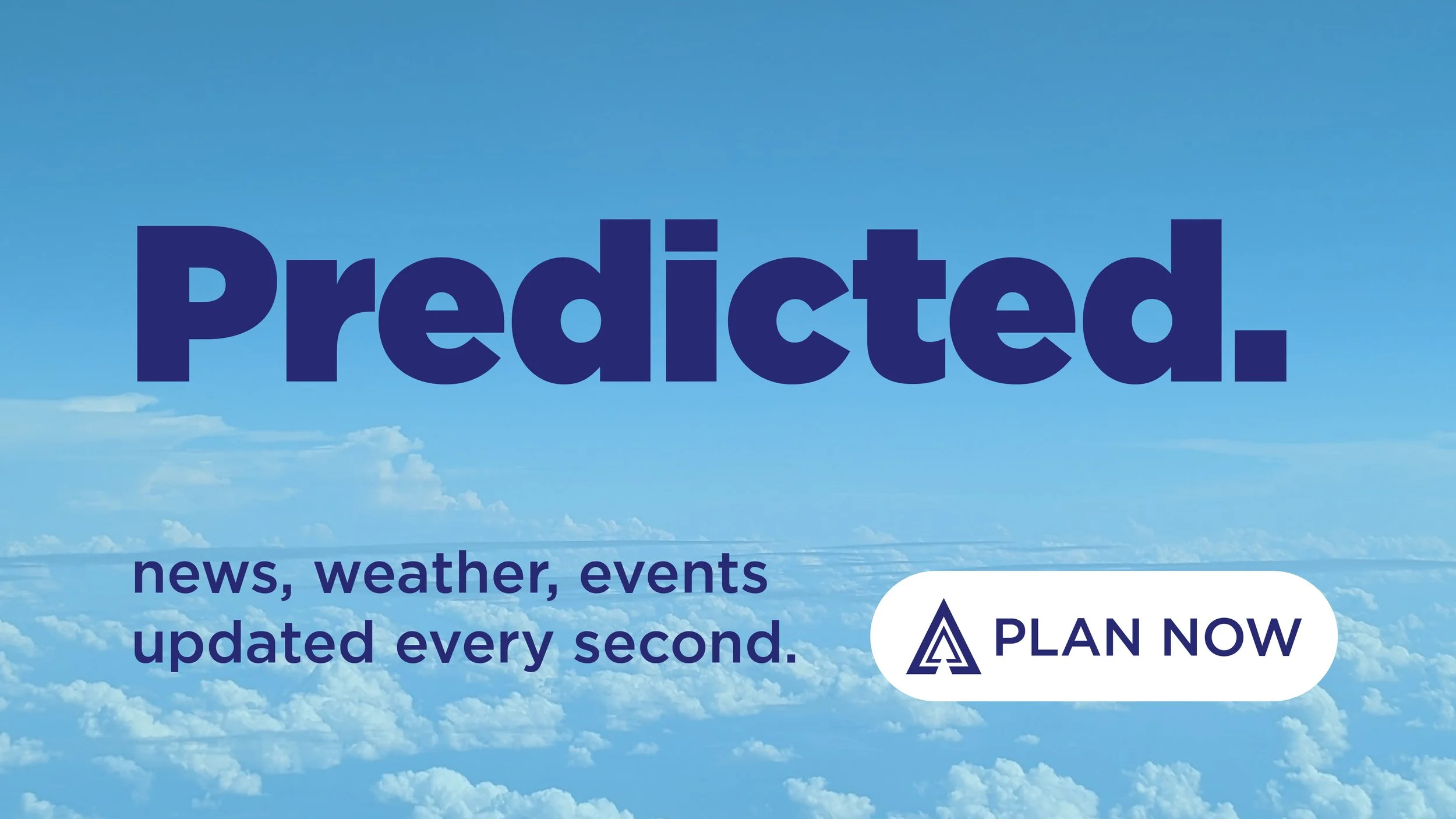 Predicted.

news, weather, events updated every second.

PLAN NOW